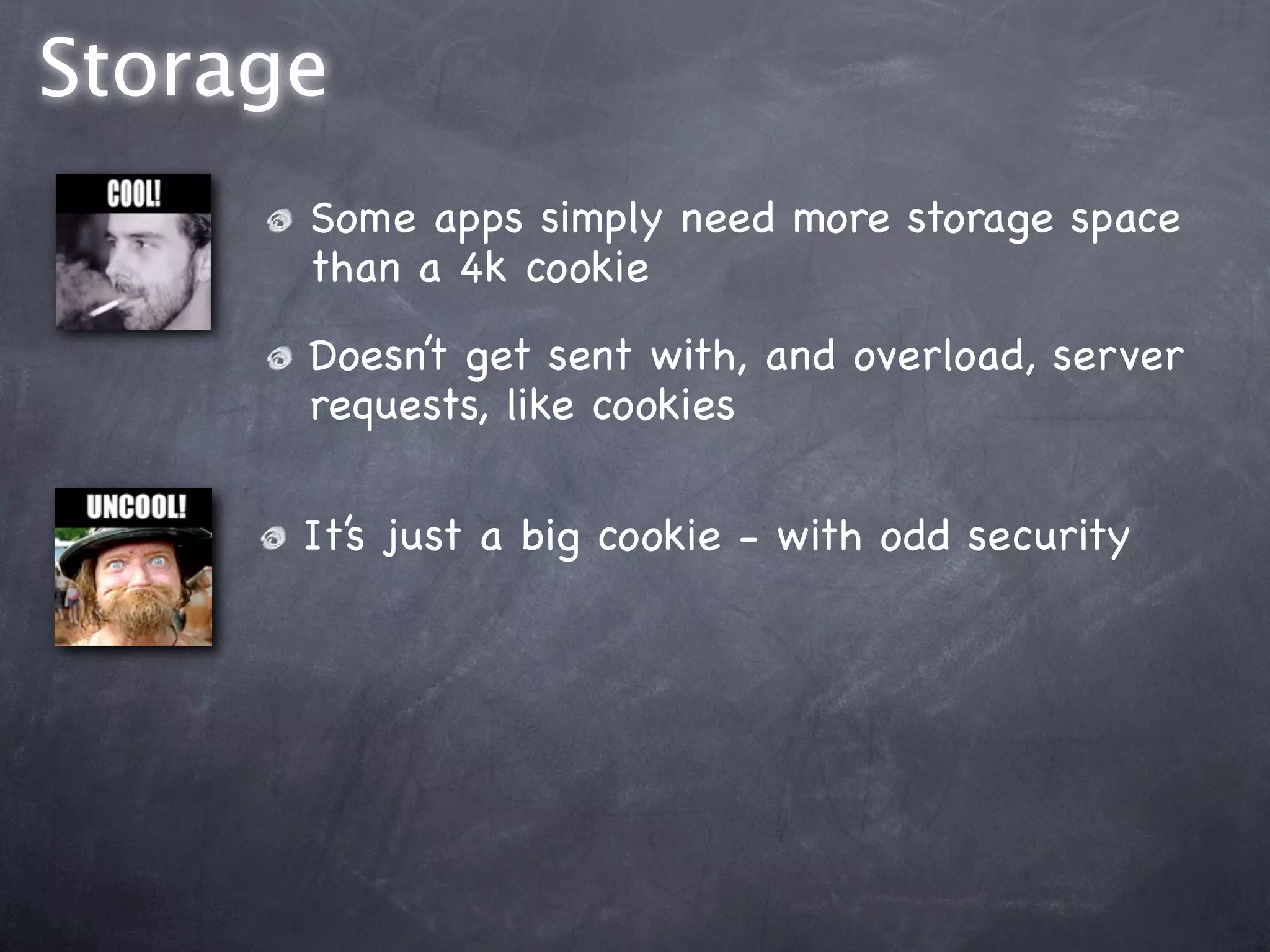 Storage

COOL!

Some apps simply need more storage space than a 4k cookie

Doesn't get sent with, and overload, server requests, like cookies

UNCOOL!

It's just a big cookie - with odd security